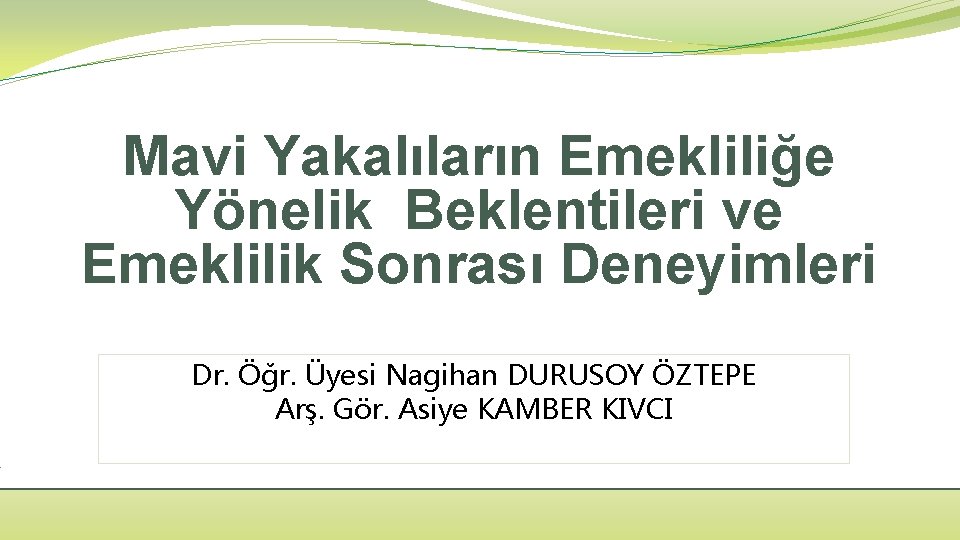 Mavi Yakalıların Emekliliğe Yönelik Beklentileri ve Emeklilik Sonrası Deneyimleri

Dr. Öğr. Üyesi Nagihan DURUSOY ÖZTEPE
Arş. Gör. Asiye KAMBER KIVCI